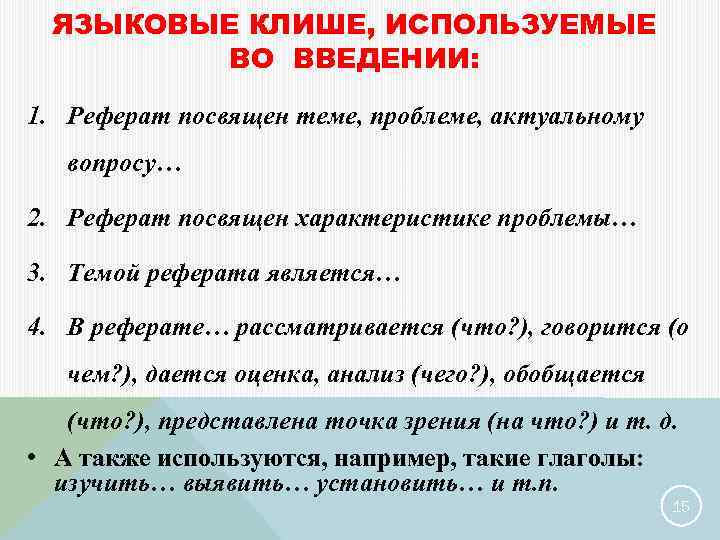 ЯЗЫКОВЫЕ КЛИШЕ, ИСПОЛЬЗУЕМЫЕ ВО ВВЕДЕНИИ:

1. Реферат посвящен теме, проблеме, актуальному вопросу…

2. Реферат посвящен характеристике проблемы…

3. Темой реферата является…

4. В реферате… рассматривается (что?), говорится (о чем?), дается оценка, анализ (чего?), обобщается (что?), представлена точка зрения (на что?) и т. д.

• А также используются, например, такие глаголы: изучить… выявить… установить… и т.п.

15